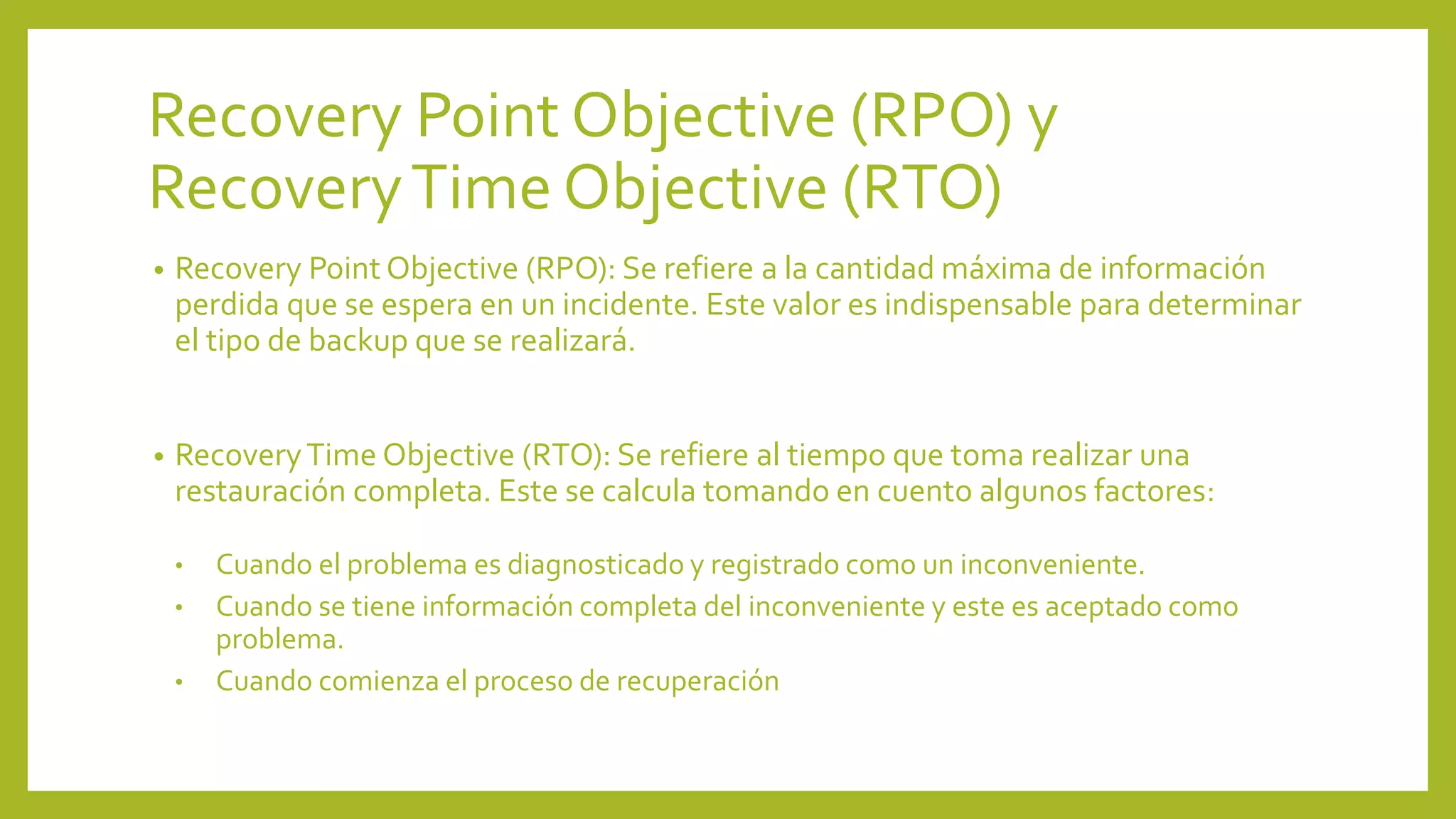 Recovery Point Objective (RPO) y Recovery Time Objective (RTO)

• Recovery Point Objective (RPO): Se refiere a la cantidad máxima de información perdida que se espera en un incidente. Este valor es indispensable para determinar el tipo de backup que se realizará.

• Recovery Time Objective (RTO): Se refiere al tiempo que toma realizar una restauración completa. Este se calcula tomando en cuento algunos factores:

• Cuando el problema es diagnosticado y registrado como un inconveniente.
• Cuando se tiene información completa del inconveniente y este es aceptado como problema.
• Cuando comienza el proceso de recuperación